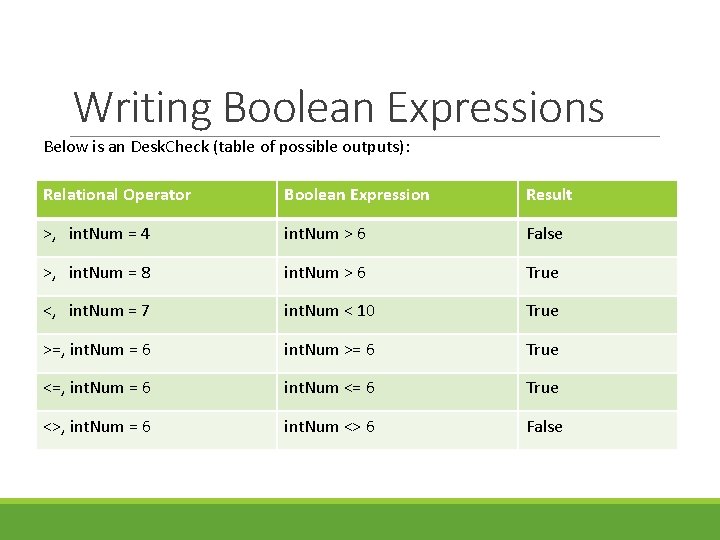 Writing Boolean Expressions

Below is an DeskCheck (table of possible outputs):

| Relational Operator | Boolean Expression | Result |
|---|---|---|
| >, intNum = 4 | intNum > 6 | False |
| >, intNum = 8 | intNum > 6 | True |
| <, intNum = 7 | intNum < 10 | True |
| >=, intNum = 6 | intNum >= 6 | True |
| <=, intNum = 6 | intNum <= 6 | True |
| <>, intNum = 6 | intNum <> 6 | False |